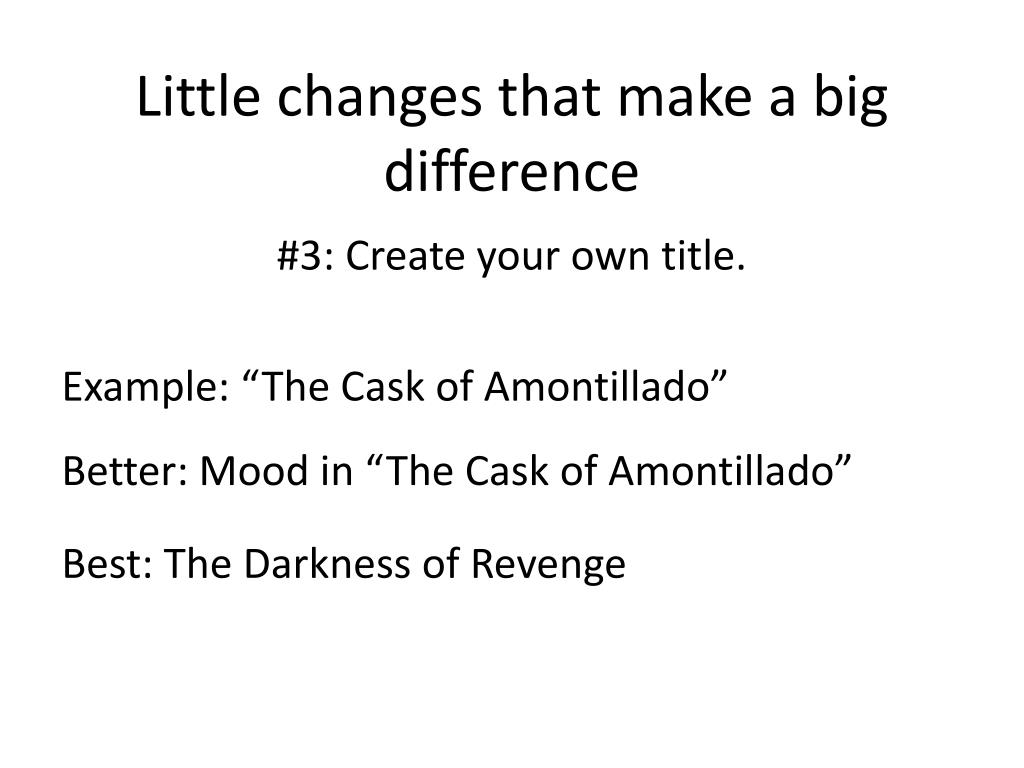 Little changes that make a big difference

#3: Create your own title.

Example: “The Cask of Amontillado”

Better: Mood in “The Cask of Amontillado”

Best: The Darkness of Revenge